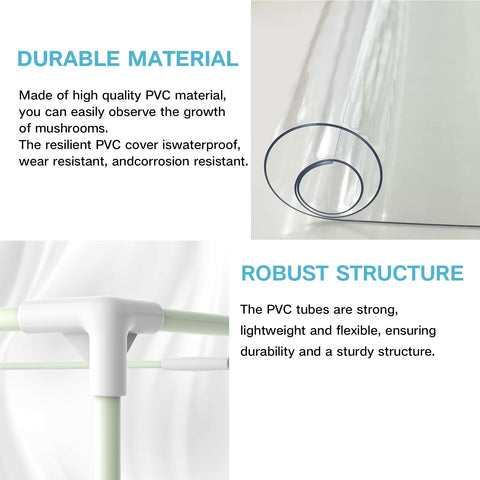 DURABLE MATERIAL

Made of high quality PVC material, you can easily observe the growth of mushrooms.
The resilient PVC cover iswaterproof, wear resistant, andcorrosion resistant.

ROBUST STRUCTURE

The PVC tubes are strong, lightweight and flexible, ensuring durability and a sturdy structure.